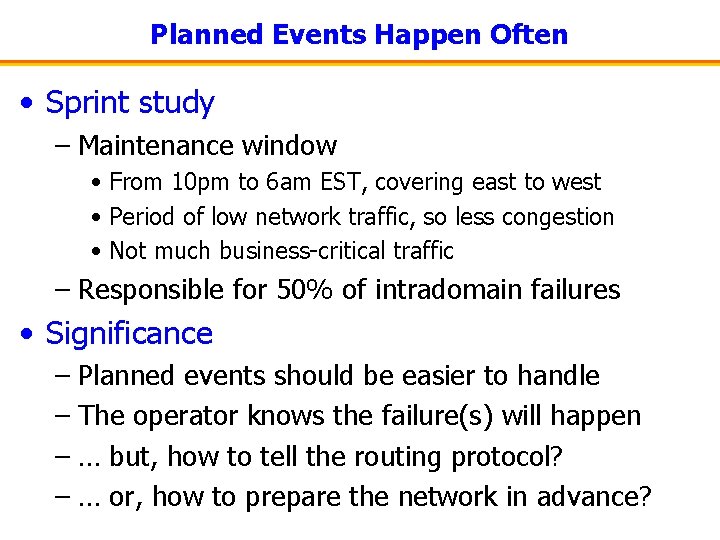 Planned Events Happen Often

• Sprint study
– Maintenance window
• From 10pm to 6am EST, covering east to west
• Period of low network traffic, so less congestion
• Not much business-critical traffic
– Responsible for 50% of intradomain failures

• Significance
– Planned events should be easier to handle
– The operator knows the failure(s) will happen
– … but, how to tell the routing protocol?
– … or, how to prepare the network in advance?